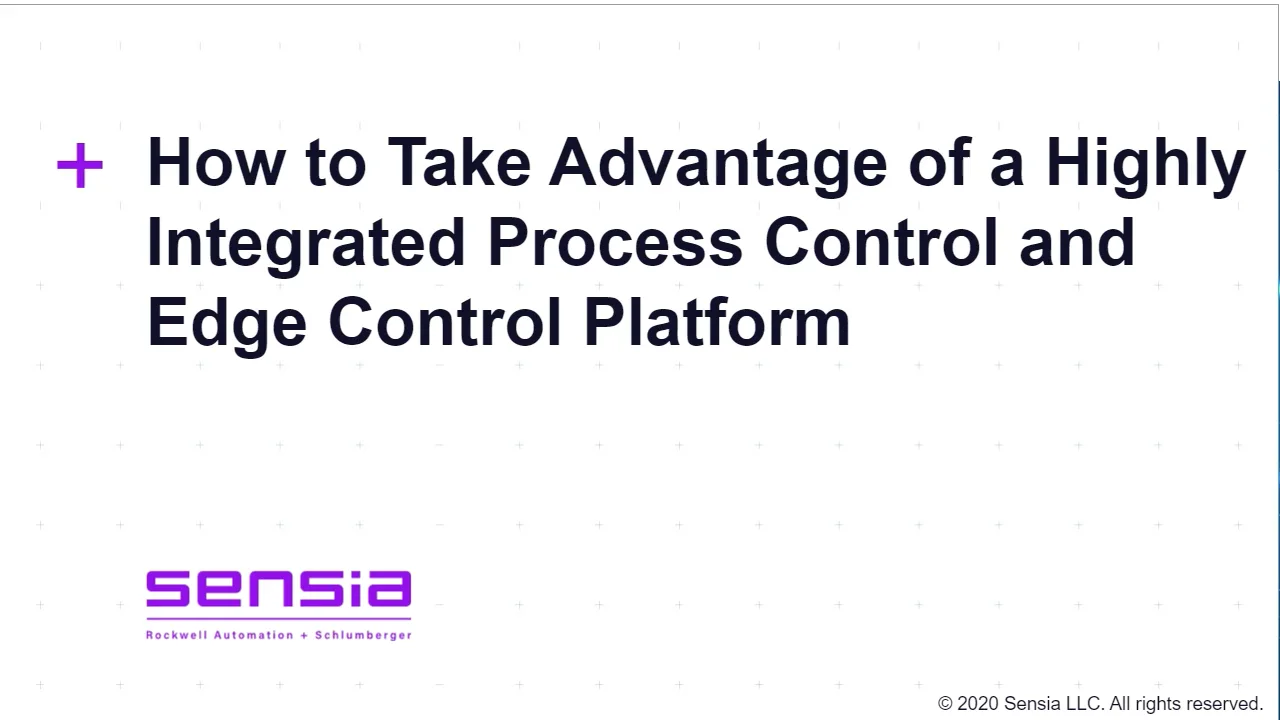 + How to Take Advantage of a Highly Integrated Process Control and Edge Control Platform

sensia
Rockwell Automation + Schlumberger

© 2020 Sensia LLC. All rights reserved.